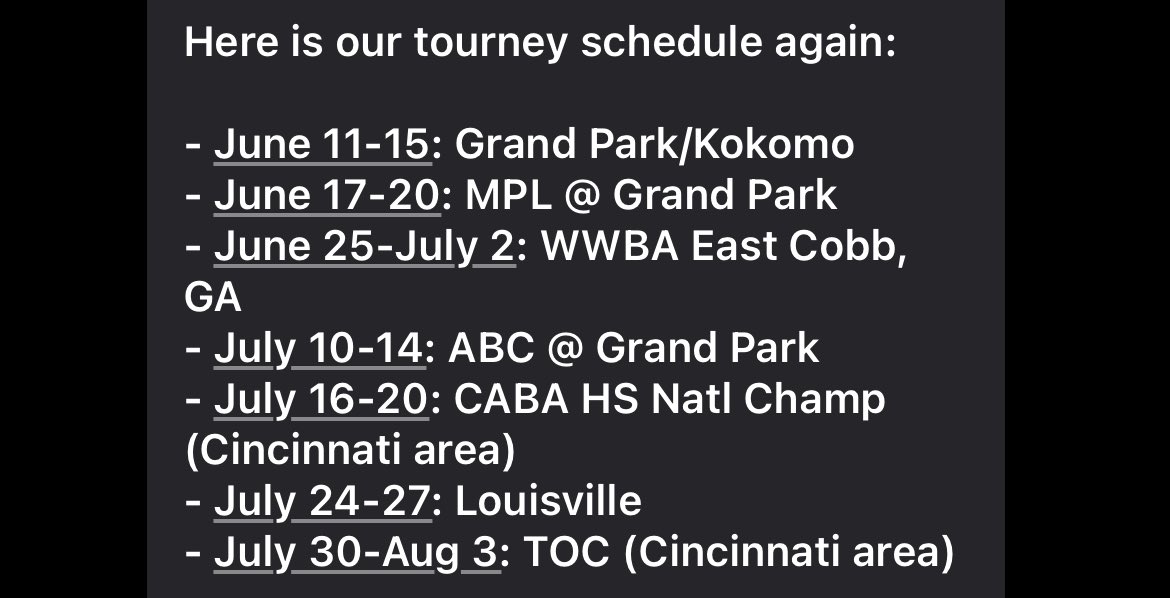 Here is our tourney schedule again:

- June 11-15: Grand Park/Kokomo
- June 17-20: MPL @ Grand Park
- June 25-July 2: WWBA East Cobb, GA
- July 10-14: ABC @ Grand Park
- July 16-20: CABA HS Natl Champ (Cincinnati area)
- July 24-27: Louisville
- July 30-Aug 3: TOC (Cincinnati area)